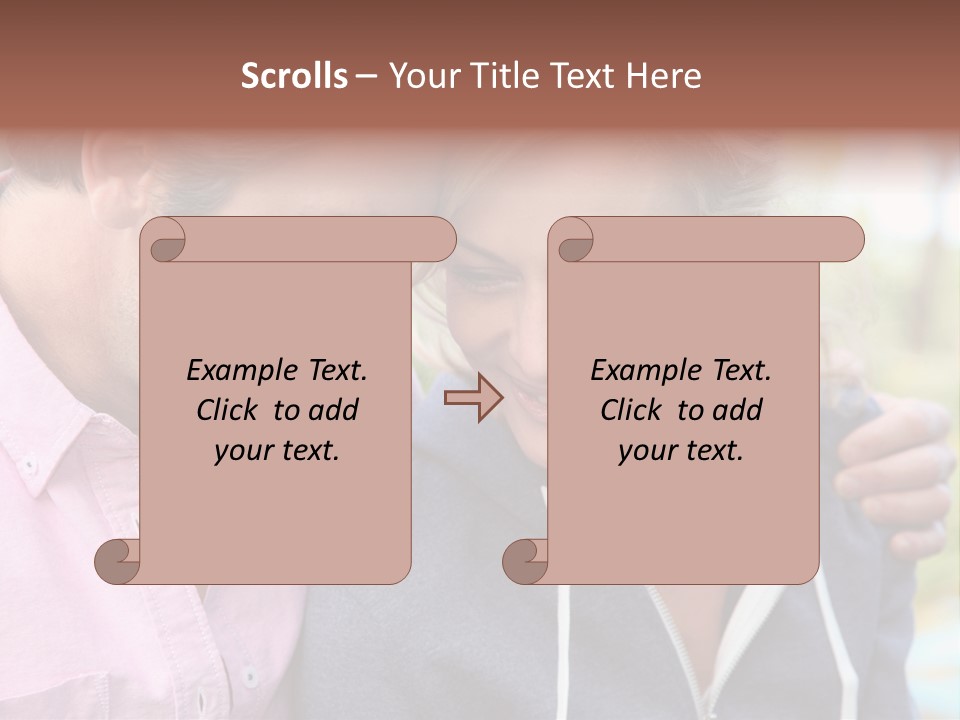 Scrolls – Your Title Text Here

Example Text. Click to add your text.

Example Text. Click to add your text.